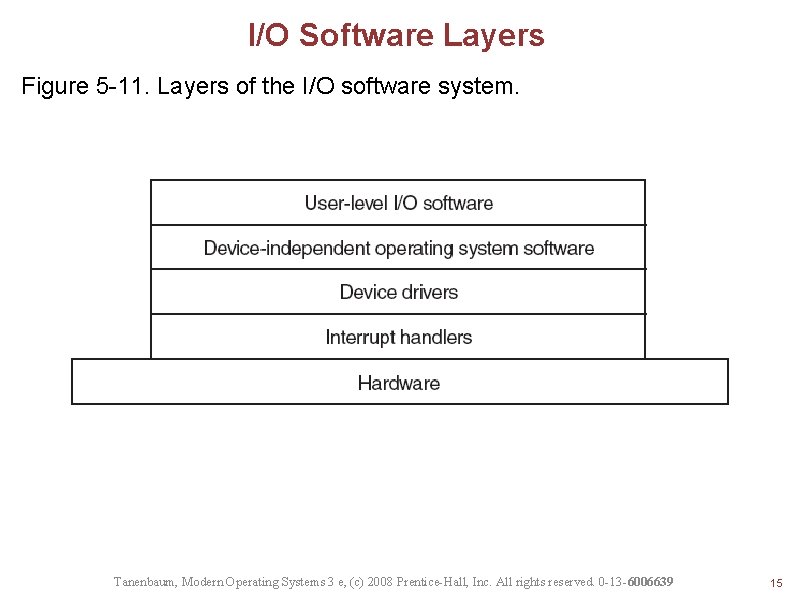 I/O Software Layers

Figure 5-11. Layers of the I/O software system.

User-level I/O software

Device-independent operating system software

Device drivers

Interrupt handlers

Hardware

Tanenbaum, Modern Operating Systems 3 e, (c) 2008 Prentice-Hall, Inc. All rights reserved. 0-13-6006639

15